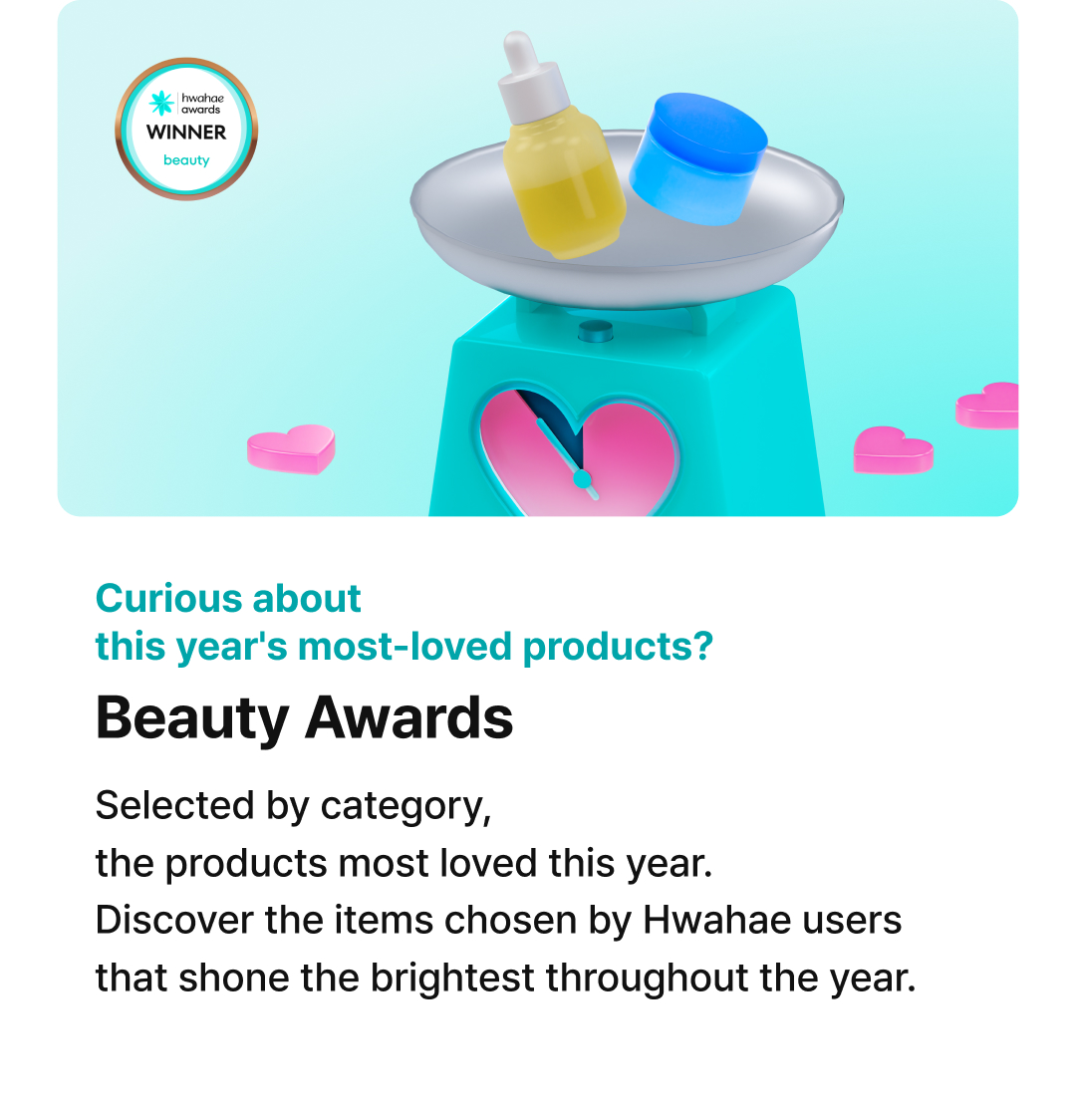 hwahae awards
WINNER
beauty

Curious about
this year's most-loved products?

Beauty Awards

Selected by category,
the products most loved this year.
Discover the items chosen by Hwahae users
that shone the brightest throughout the year.